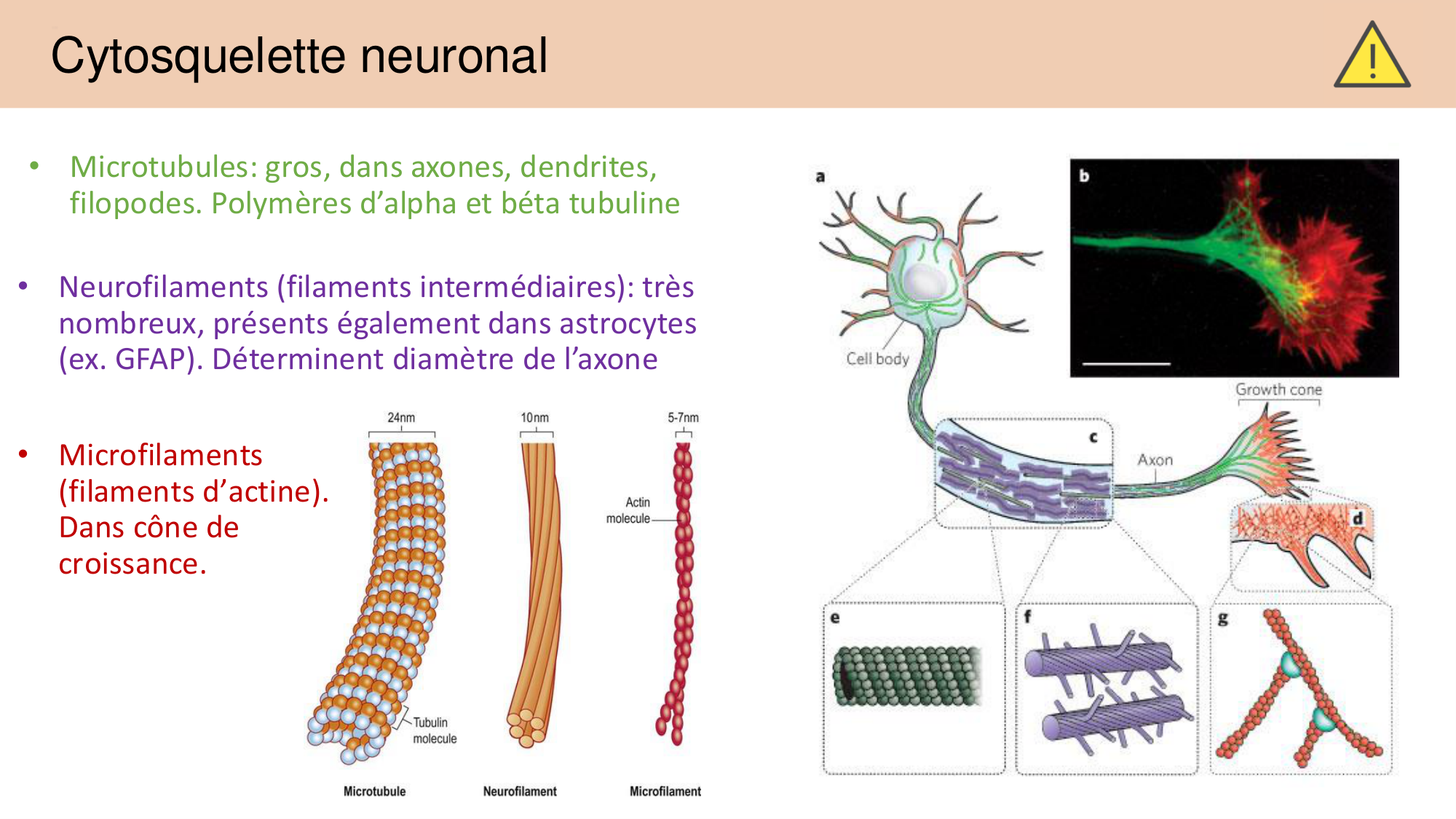 Cytosquelette neuronal

!

• Microtubules: gros, dans axones, dendrites, filopodes. Polymères d'alpha et béta tubuline

• Neurofilaments (filaments intermédiaires): très nombreux, présents également dans astrocytes (ex. GFAP). Déterminent diamètre de l'axone

• Microfilaments (filaments d'actine). Dans cône de croissance.

24nm

10nm

5-7nm

Actin molecule

Tubulin molecule

Microtubule

Neurofilament

Microfilament

a

b

Cell body

Growth cone

c

Axon

d

e

f

g